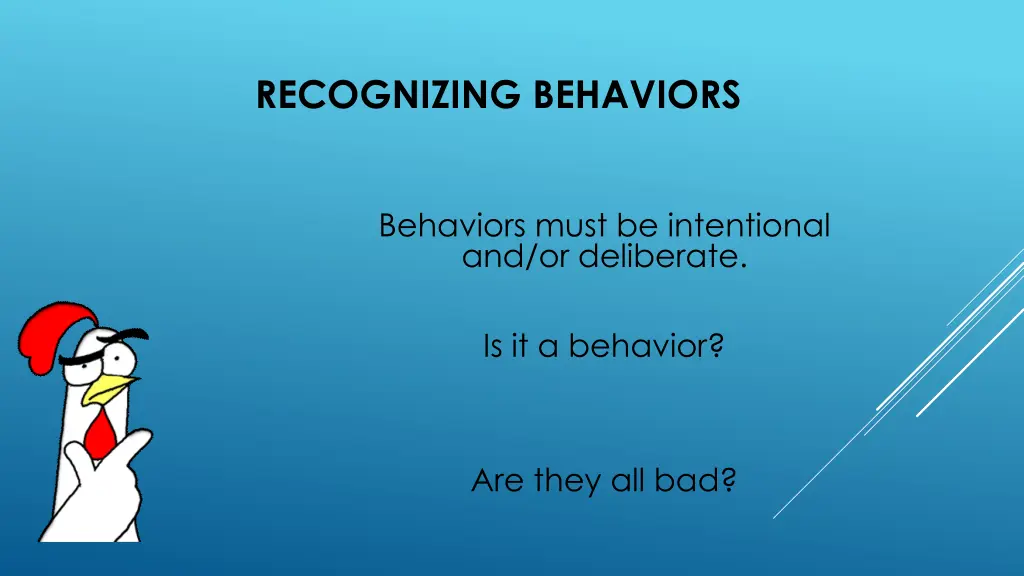 RECOGNIZING BEHAVIORS

Behaviors must be intentional and/or deliberate.

Is it a behavior?

Are they all bad?